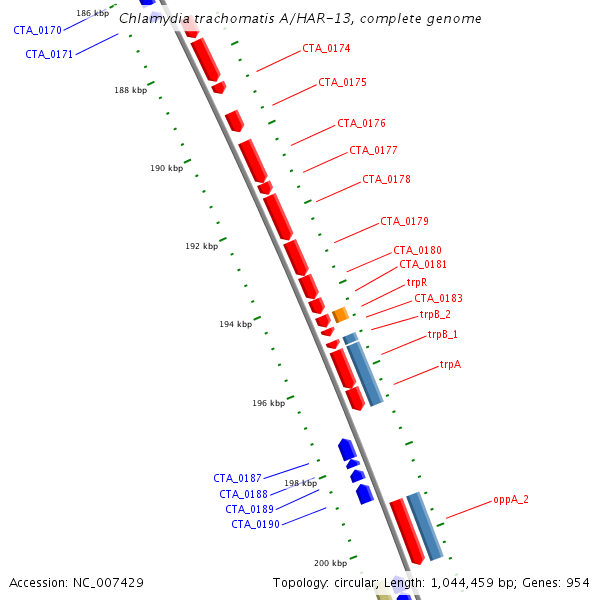 Chlamydia trachomatis A/HAR-13, complete genome

186 kbp
CTA_0170
CTA_0171
188 kbp
190 kbp
192 kbp
194 kbp
196 kbp
198 kbp
200 kbp

CTA_0174
CTA_0175
CTA_0176
CTA_0177
CTA_0178
CTA_0179
CTA_0180
CTA_0181
trpR
CTA_0183
trpB_2
trpB_1
trpA

CTA_0187
CTA_0188
CTA_0189
CTA_0190

oppA_2

Accession: NC_007429

Topology: circular; Length: 1,044,459 bp; Genes: 954